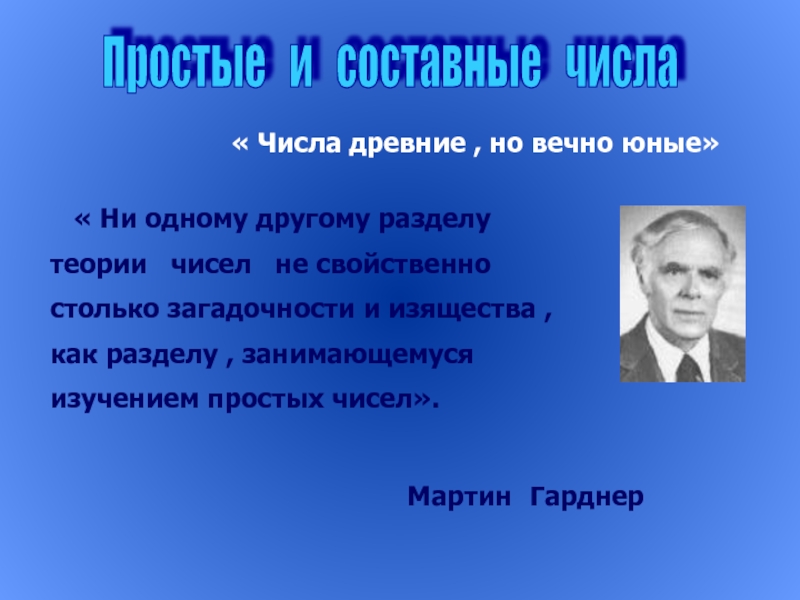 Простые и составные числа

« Числа древние , но вечно юные»

« Ни одному другому разделу теории чисел не свойственно столько загадочности и изящества , как разделу , занимающемуся изучением простых чисел».

Мартин Гарднер